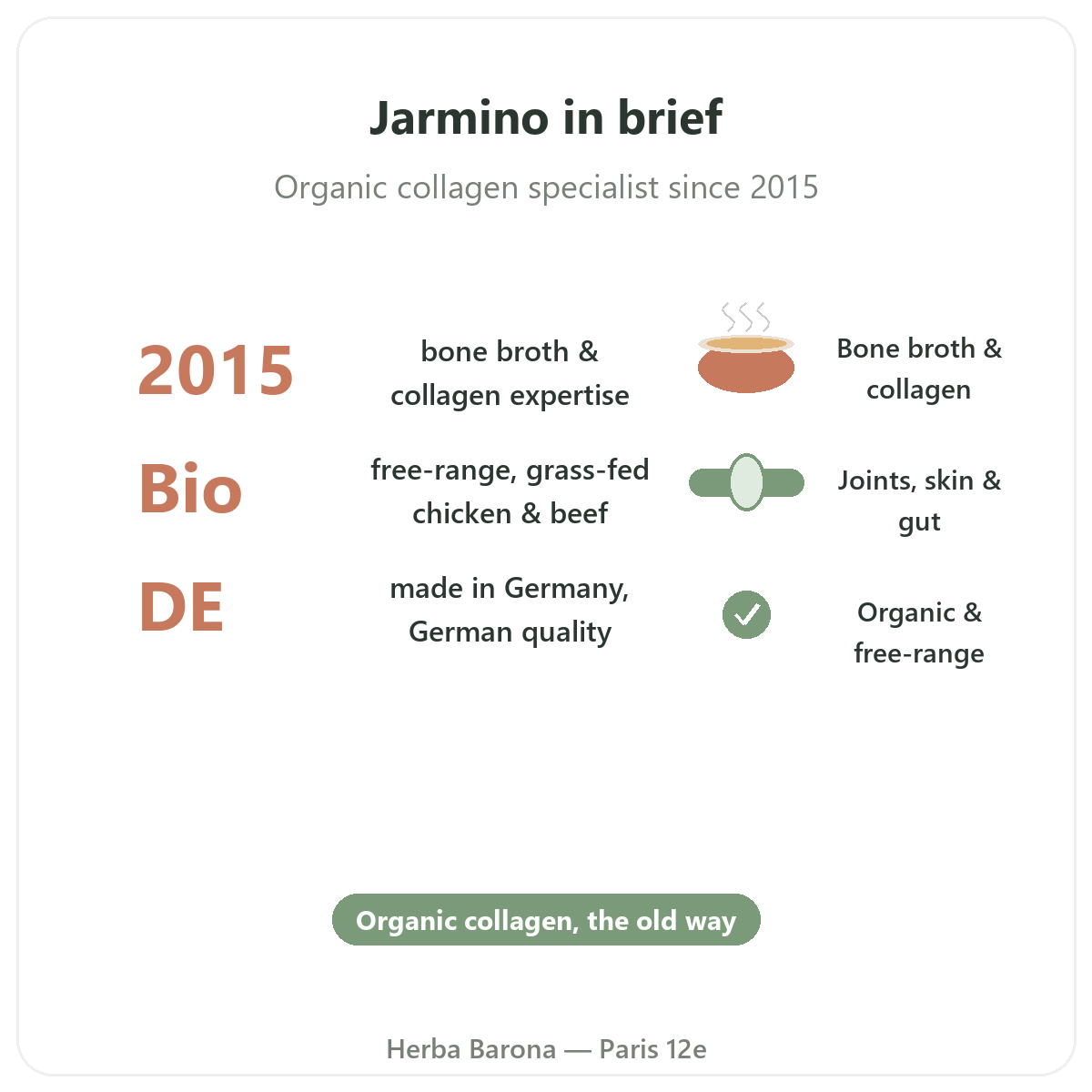 Jarmino in brief

Organic collagen specialist since 2015

2015

bone broth & collagen expertise

Bone broth & collagen

Bio

free-range, grass-fed chicken & beef

Joints, skin & gut

DE

made in Germany, German quality

Organic & free-range

Organic collagen, the old way

Herba Barona — Paris 12e